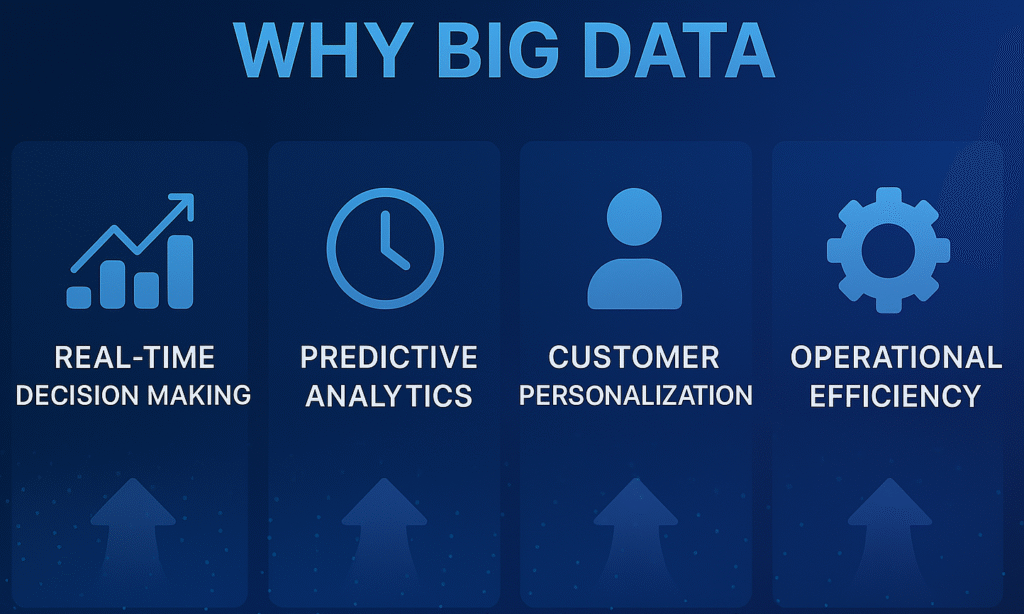 WHY BIG DATA

REAL-TIME DECISION MAKING

PREDICTIVE ANALYTICS

CUSTOMER PERSONALIZATION

OPERATIONAL EFFICIENCY